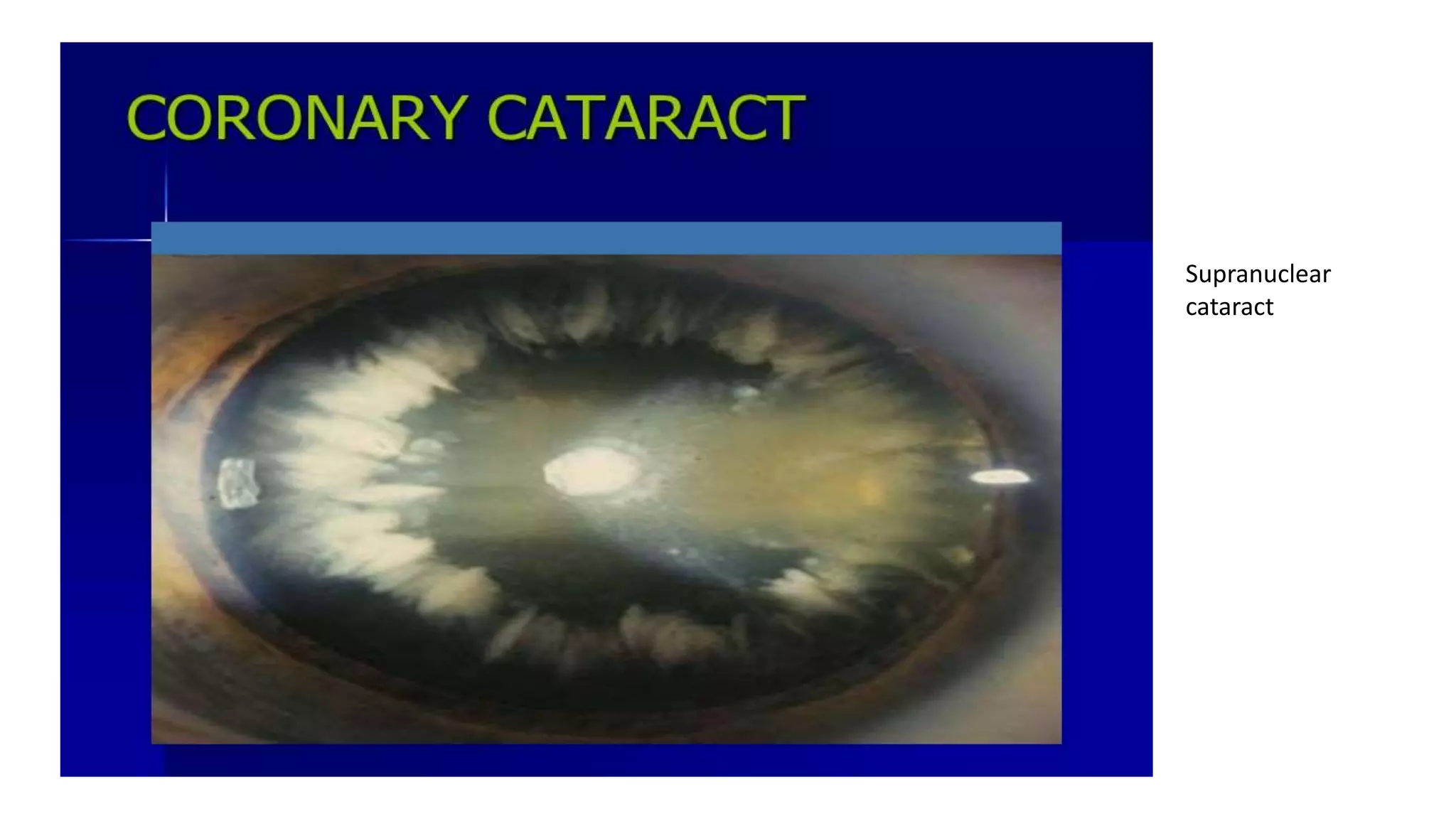 CORONARY CATARACT

Supranuclear cataract